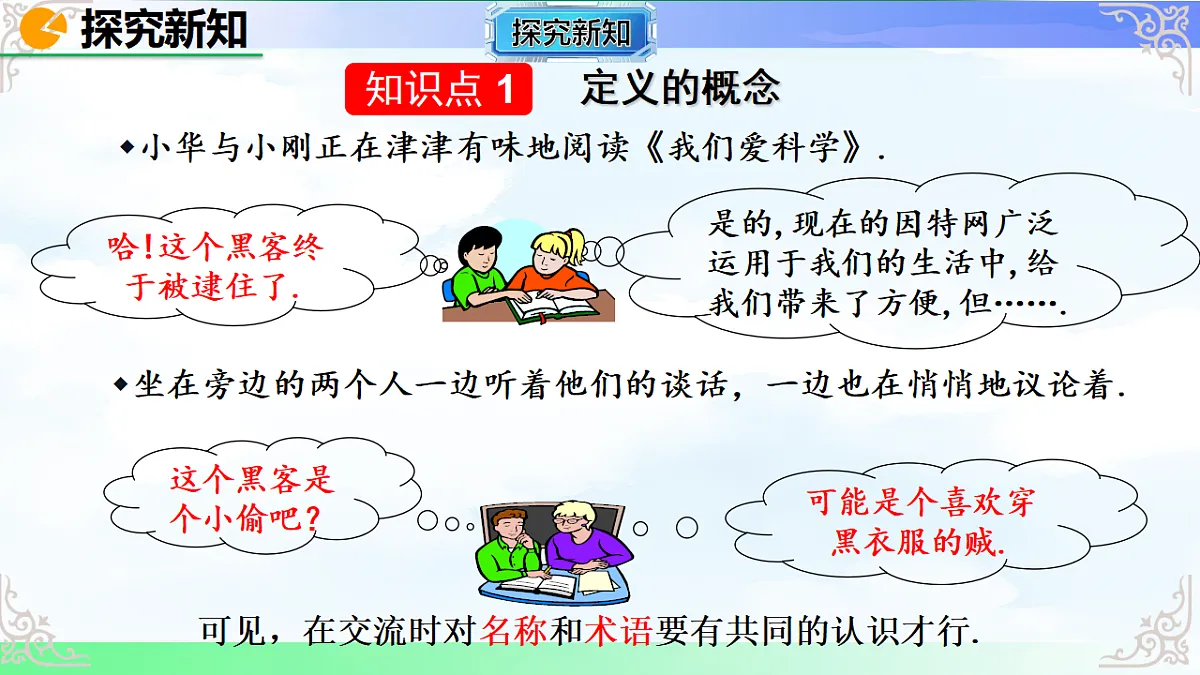 探究新知

探究新知

知识点 1　定义的概念

◆小华与小刚正在津津有味地阅读《我们爱科学》.

哈!这个黑客终于被逮住了.

是的,现在的因特网广泛运用于我们的生活中,给我们带来了方便,但…….

◆坐在旁边的两个人一边听着他们的谈话，一边也在悄悄地议论着.

这个黑客是个小偷吧?

可能是个喜欢穿黑衣服的贼.

可见，在交流时对名称和术语要有共同的认识才行.